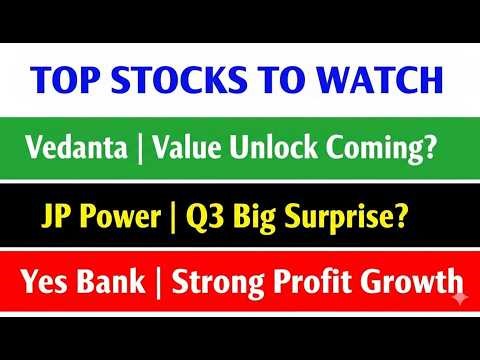 TOP STOCKS TO WATCH

Vedanta | Value Unlock Coming?

JP Power | Q3 Big Surprise?

Yes Bank | Strong Profit Growth